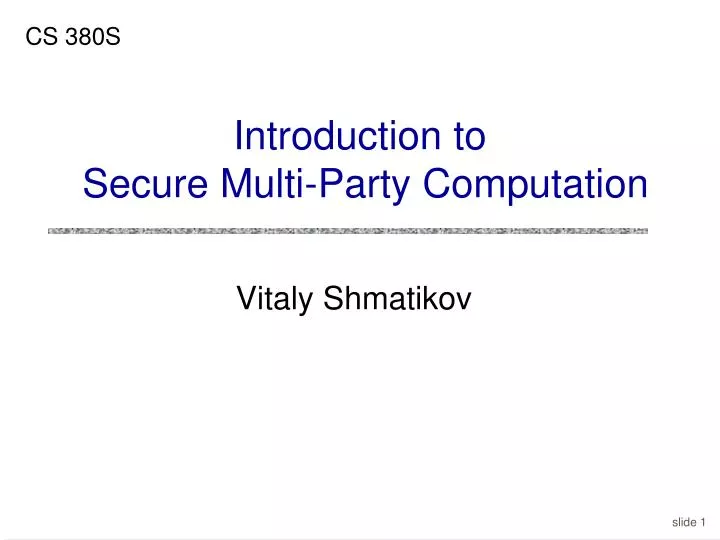 CS 380S

Introduction to
Secure Multi-Party Computation

Vitaly Shmatikov

slide 1